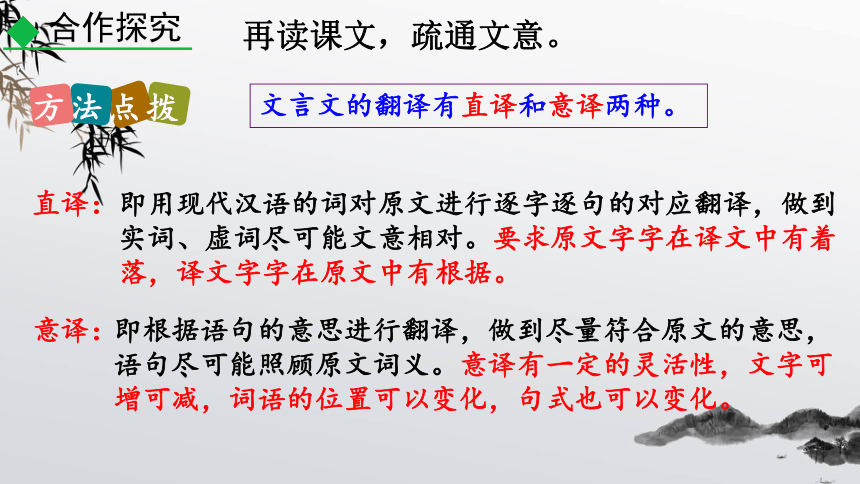 合作探究

再读课文，疏通文意。

方法点拨

文言文的翻译有直译和意译两种。

直译：即用现代汉语的词对原文进行逐字逐句的对应翻译，做到实词、虚词尽可能文意相对。要求原文字字在译文中有着落，译文字字在原文中有根据。

意译：即根据语句的意思进行翻译，做到尽量符合原文的意思，语句尽可能照顾原文词义。意译有一定的灵活性，文字可增可减，词语的位置可以变化，句式也可以变化。